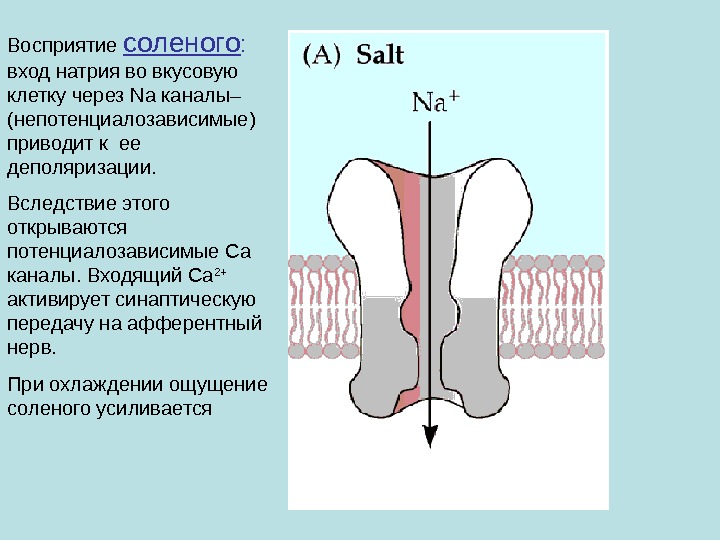 Восприятие соленого: вход натрия во вкусовую клетку через Na каналы– (непотенциалозависимые) приводит к ее деполяризации.

Вследствие этого открываются потенциалозависимые Ca каналы. Входящий $Ca^{2+}$ активирует синаптическую передачу на афферентный нерв.

При охлаждении ощущение соленого усиливается

(A) Salt

$Na^+$